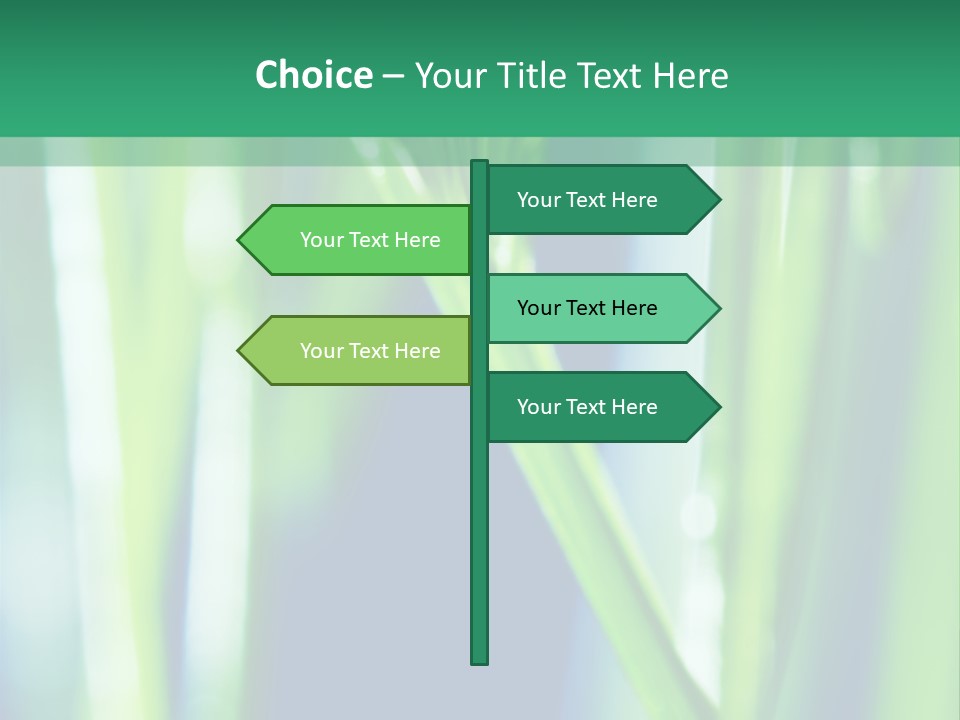 Choice – Your Title Text Here

Your Text Here

Your Text Here

Your Text Here

Your Text Here

Your Text Here